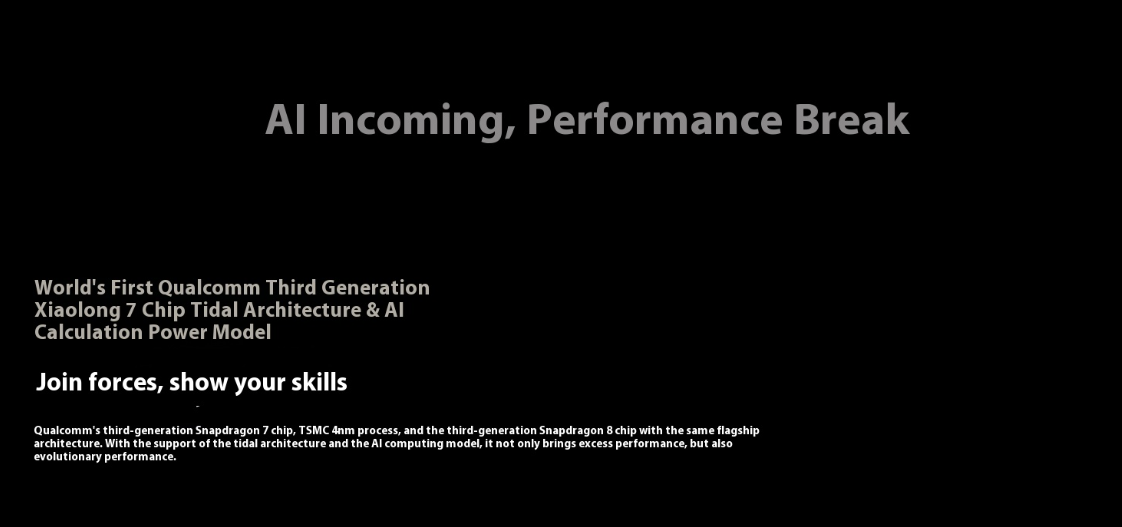 AI Incoming, Performance Break

World's First Qualcomm Third Generation Xiaolong 7 Chip Tidal Architecture & AI Calculation Power Model

Join forces, show your skills

Qualcomm's third-generation Snapdragon 7 chip, TSMC 4nm process, and the third-generation Snapdragon 8 chip with the same flagship architecture. With the support of the tidal architecture and the AI computing model, it not only brings excess performance, but also evolutionary performance.